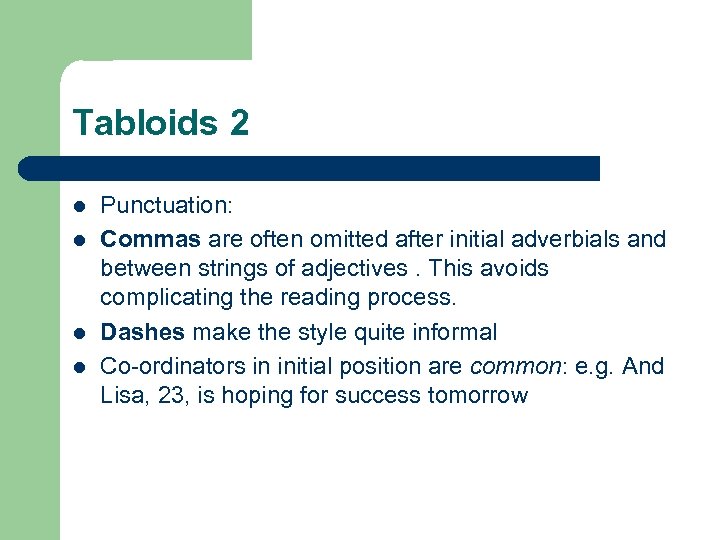 Tabloids 2

- Punctuation:
- Commas are often omitted after initial adverbials and between strings of adjectives . This avoids complicating the reading process.
- Dashes make the style quite informal
- Co-ordinators in initial position are common: e.g. And Lisa, 23, is hoping for success tomorrow